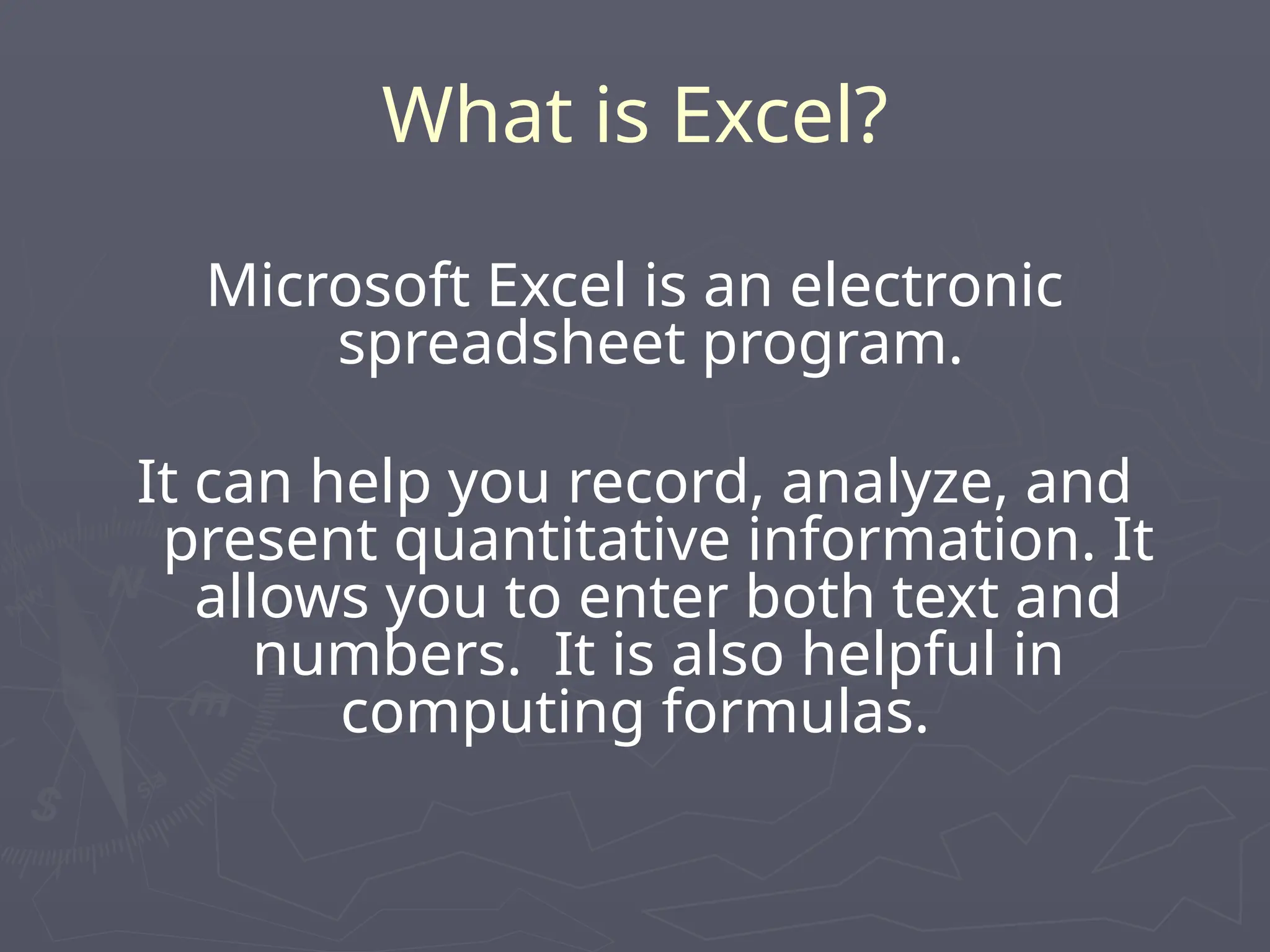 What is Excel?

Microsoft Excel is an electronic spreadsheet program.

It can help you record, analyze, and present quantitative information. It allows you to enter both text and numbers.  It is also helpful in computing formulas.